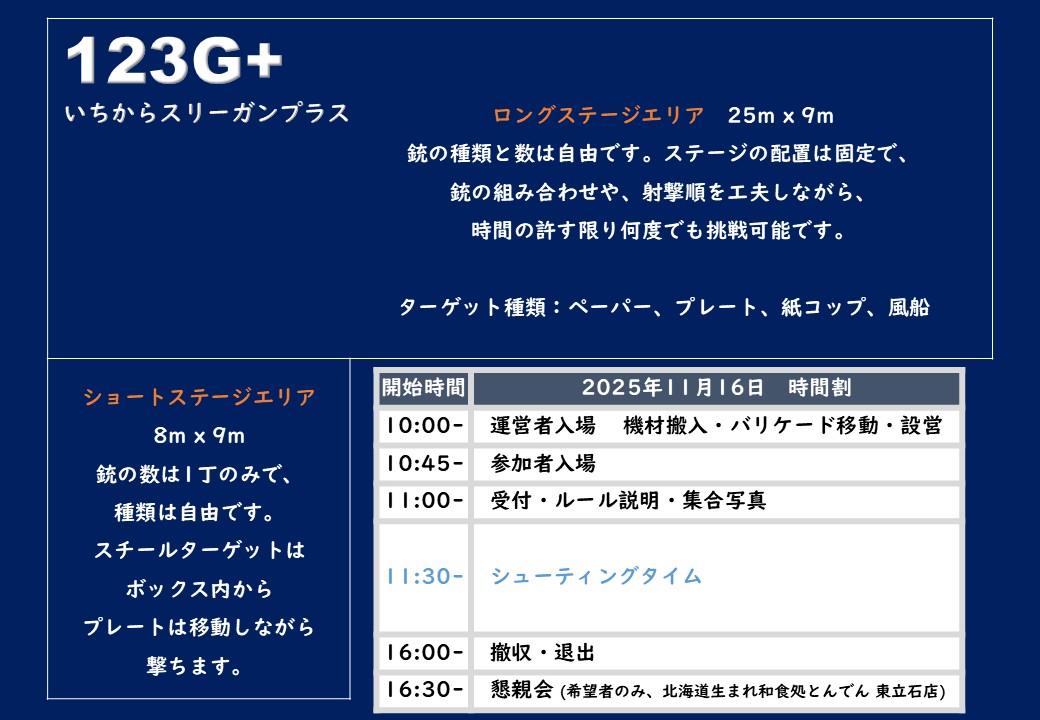 123G+
いちからスリーガンプラス

ロングステージエリア　25m x 9m
銃の種類と数は自由です。ステージの配置は固定で、
銃の組み合わせや、射撃順を工夫しながら、
時間の許す限り何度でも挑戦可能です。

ターゲット種類：ペーパー、プレート、紙コップ、風船

ショートステージエリア
8m x 9m
銃の数は1丁のみで、
種類は自由です。
スチールターゲットは
ボックス内から
プレートは移動しながら
撃ちます。

| 開始時間 | 2025年11月16日　時間割 |
|---|---|
| 10:00- | 運営者入場　機材搬入・バリケード移動・設営 |
| 10:45- | 参加者入場 |
| 11:00- | 受付・ルール説明・集合写真 |
| 11:30- | シューティングタイム |
| 16:00- | 撤収・退出 |
| 16:30- | 懇親会 (希望者のみ、北海道生まれ和食処とんでん 東立石店) |